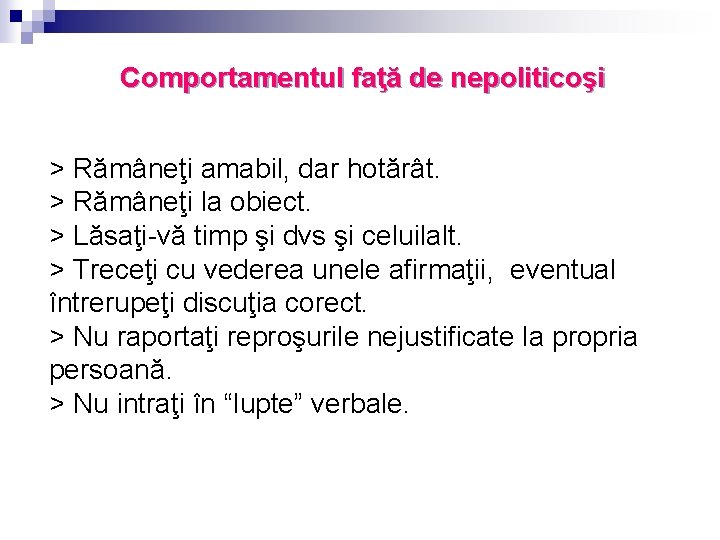 Comportamentul faţă de nepoliticoşi

> Rămâneţi amabil, dar hotărât.
> Rămâneţi la obiect.
> Lăsaţi-vă timp şi dvs şi celuilalt.
> Treceţi cu vederea unele afirmaţii, eventual întrerupeţi discuţia corect.
> Nu raportaţi reproşurile nejustificate la propria persoană.
> Nu intraţi în “lupte” verbale.